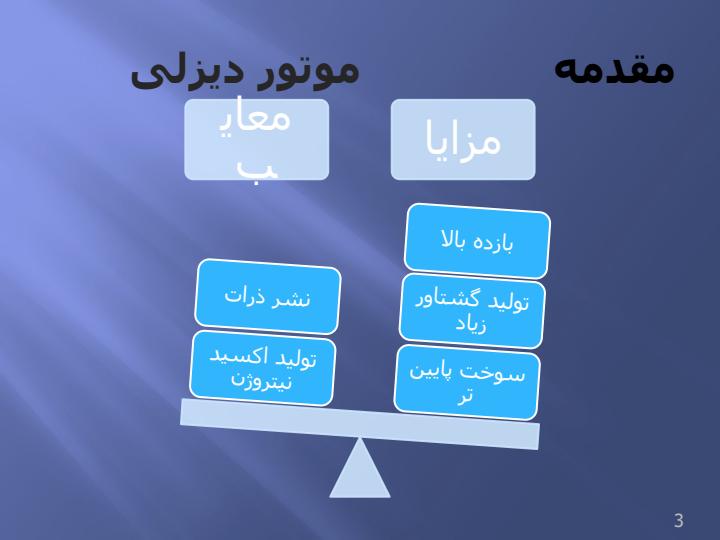 مقدمه موتور دیزلی

مزایا

معایب

بازده بالا

تولید گشتاور زیاد

سوخت پایین تر

نشر ذرات

تولید اکسید نیتروژن

3